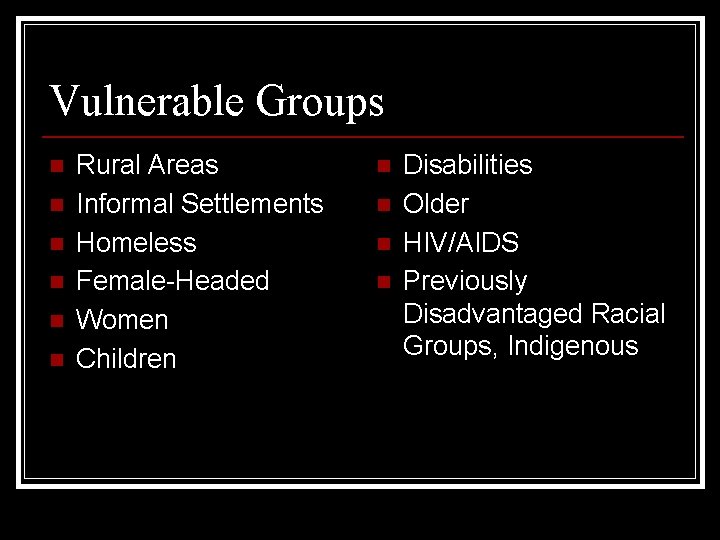 Vulnerable Groups

- Rural Areas
- Informal Settlements
- Homeless
- Female-Headed
- Women
- Children

- Disabilities
- Older
- HIV/AIDS
- Previously Disadvantaged Racial Groups, Indigenous